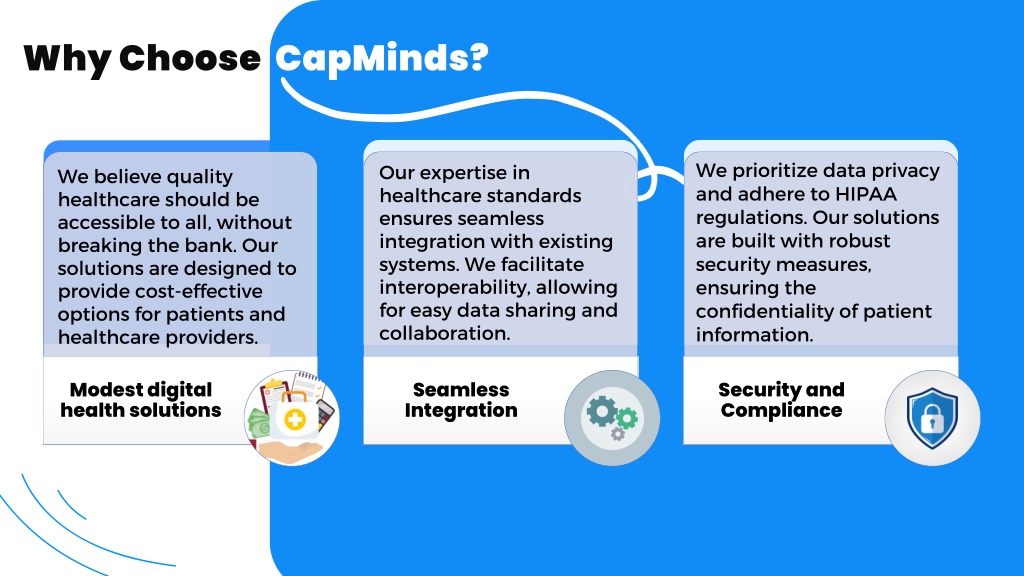 Why Choose CapMinds?

We believe quality healthcare should be accessible to all, without breaking the bank. Our solutions are designed to provide cost-effective options for patients and healthcare providers.

Modest digital health solutions

Our expertise in healthcare standards ensures seamless integration with existing systems. We facilitate interoperability, allowing for easy data sharing and collaboration.

Seamless Integration

We prioritize data privacy and adhere to HIPAA regulations. Our solutions are built with robust security measures, ensuring the confidentiality of patient information.

Security and Compliance